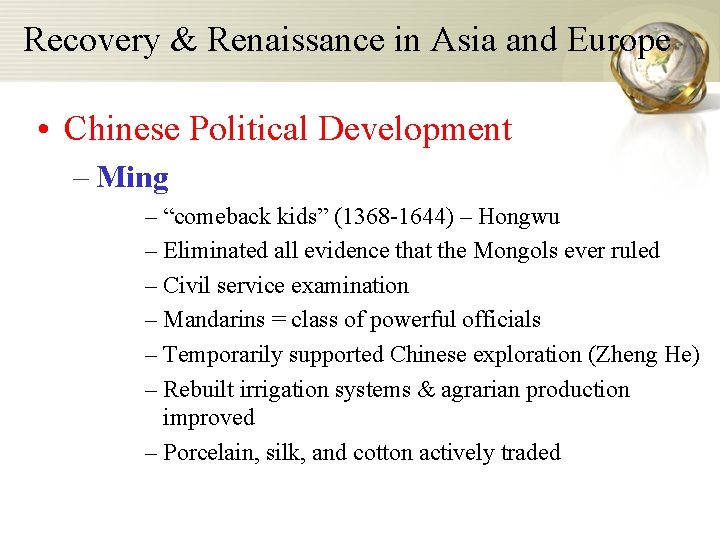 Recovery & Renaissance in Asia and Europe

• Chinese Political Development

– Ming

– “comeback kids” (1368-1644) – Hongwu

– Eliminated all evidence that the Mongols ever ruled

– Civil service examination

– Mandarins = class of powerful officials

– Temporarily supported Chinese exploration (Zheng He)

– Rebuilt irrigation systems & agrarian production improved

– Porcelain, silk, and cotton actively traded